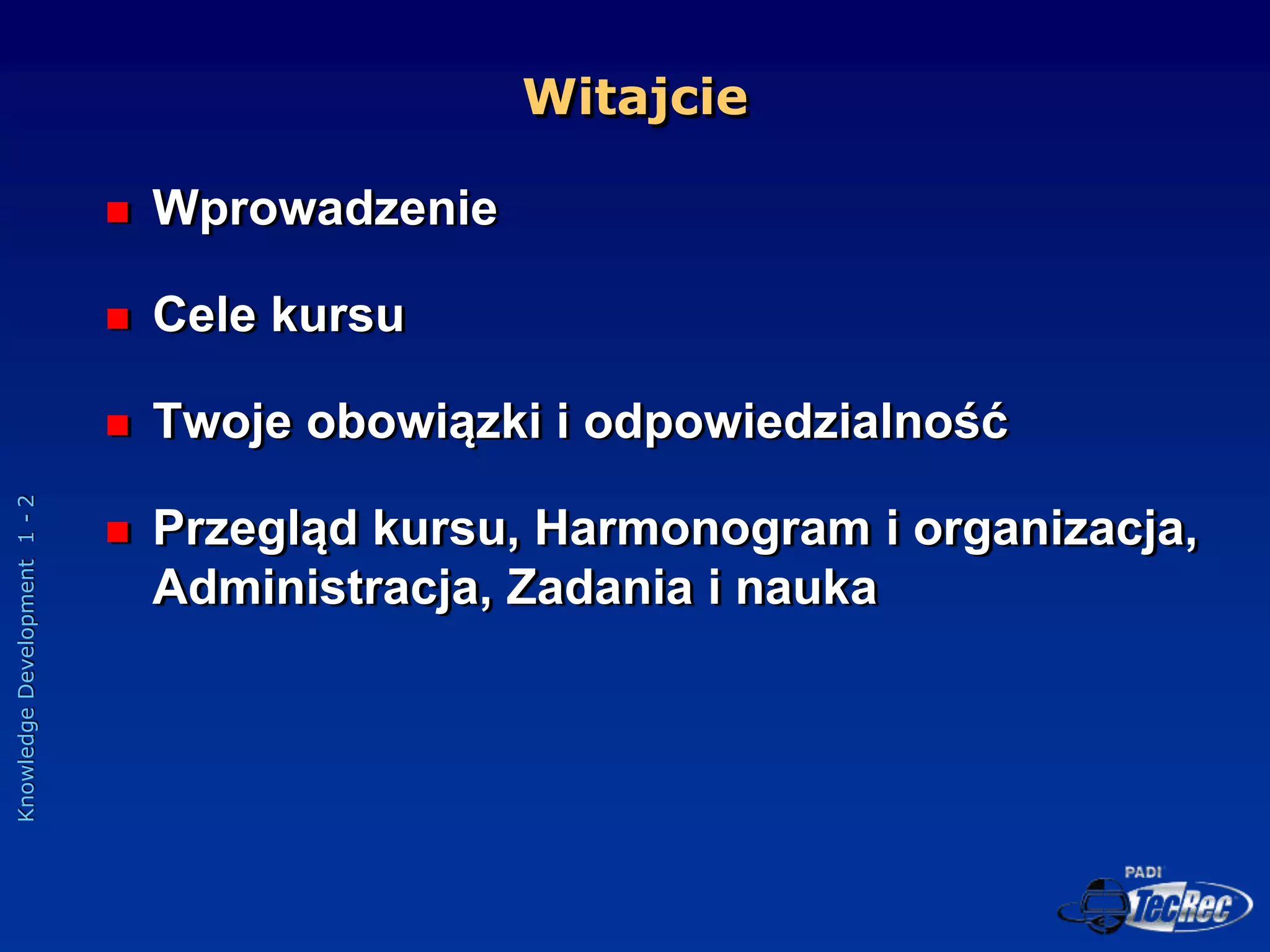 Witajcie

Wprowadzenie

Cele kursu

Twoje obowiązki i odpowiedzialność

Przegląd kursu, Harmonogram i organizacja, Administracja, Zadania i nauka

Knowledge Development 1 - 2

PADI TecRec